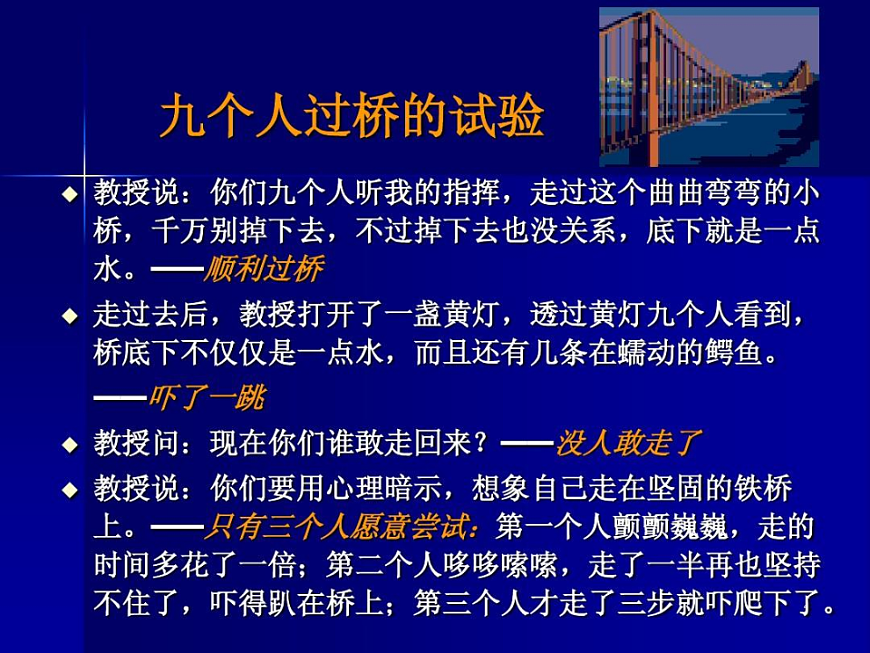 九个人过桥的试验

◆ 教授说：你们九个人听我的指挥，走过这个曲曲弯弯的小桥，千万别掉下去，不过掉下去也没关系，底下就是一点水。——顺利过桥

◆ 走过去后，教授打开了一盏黄灯，透过黄灯九个人看到，桥底下不仅仅是一点水，而且还有几条在蠕动的鳄鱼。

——吓了一跳

◆ 教授问：现在你们谁敢走回来？——没人敢走了

◆ 教授说：你们要用心理暗示，想象自己走在坚固的铁桥上。——只有三个人愿意尝试：第一个人颤颤巍巍，走的时间多花了一倍；第二个人哆哆嗦嗦，走了一半再也坚持不住了，吓得趴在桥上；第三个人才走了三步就吓爬下了。